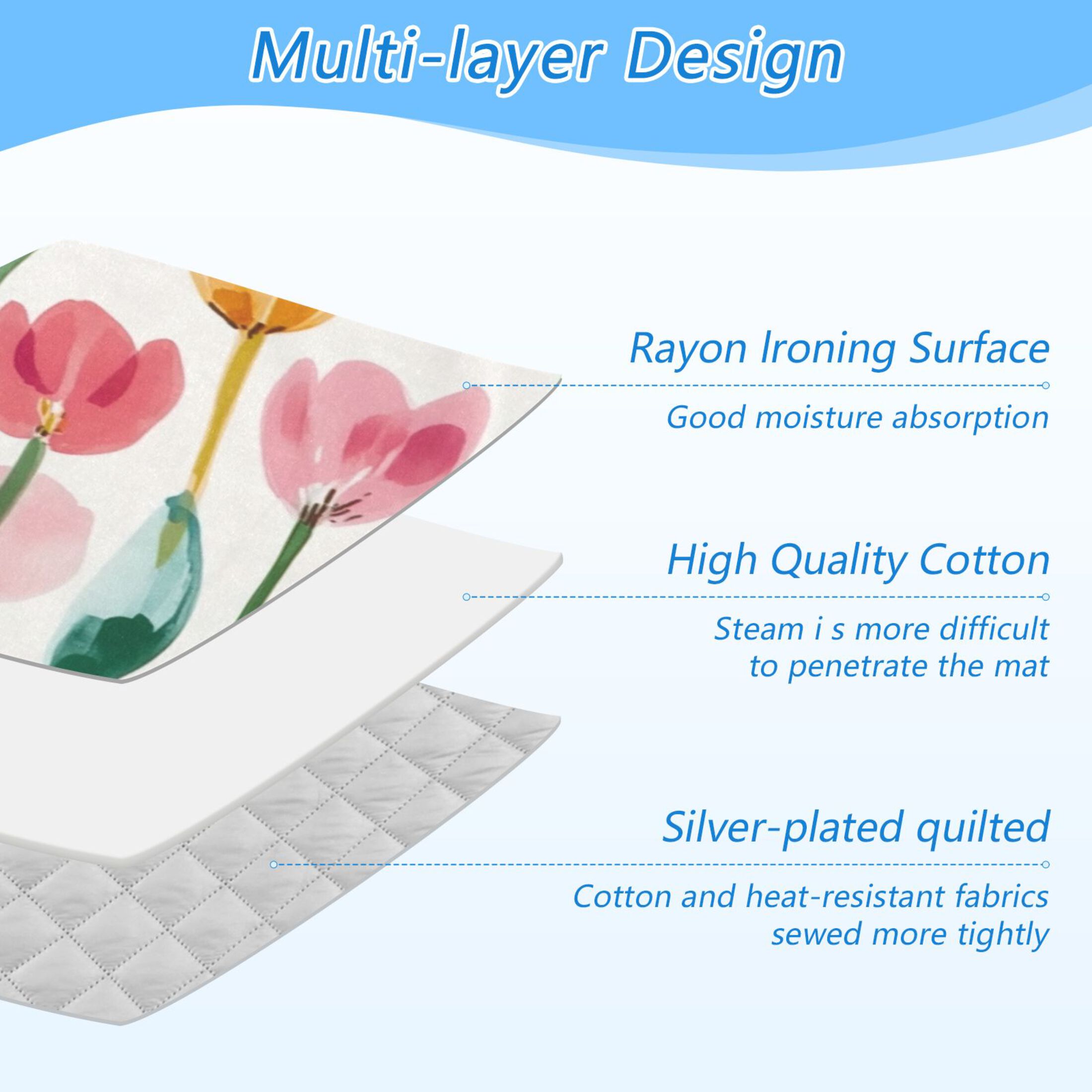 Multi-layer Design

Rayon Ironing Surface

Good moisture absorption

High Quality Cotton

Steam i s more difficult to penetrate the mat

Silver-plated quilted

Cotton and heat-resistant fabrics sewed more tightly